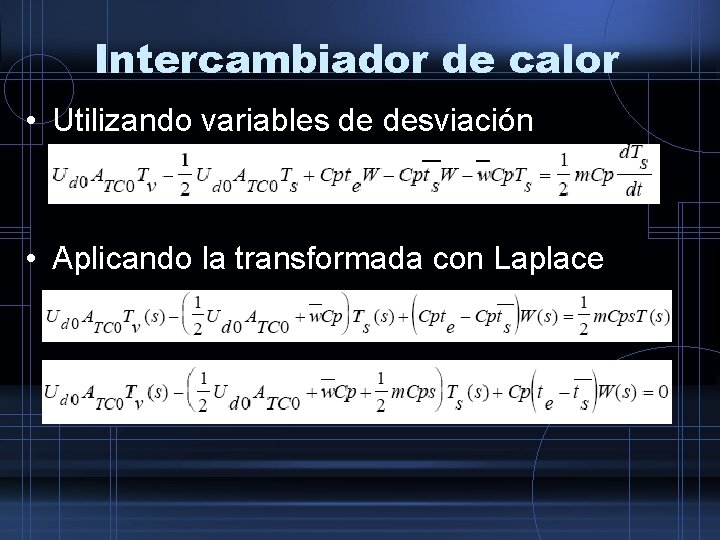 Intercambiador de calor

• Utilizando variables de desviación

$U_{d0}A_{TC0}T_v - \frac{1}{2}U_{d0}A_{TC0}T_s + Cpt_eW - Cp\overline{t_s}W - \overline{w}CpT_s = \frac{1}{2}mCp\frac{dT_s}{dt}$

• Aplicando la transformada con Laplace

$U_{d0}A_{TC0}T_v(s) - \left(\frac{1}{2}U_{d0}A_{TC0} + \overline{w}Cp\right)T_s(s) + \left(Cpt_e - Cp\overline{t_s}\right)W(s) = \frac{1}{2}mCpsT(s)$

$U_{d0}A_{TC0}T_v(s) - \left(\frac{1}{2}U_{d0}A_{TC0} + \overline{w}Cp + \frac{1}{2}mCps\right)T_s(s) + Cp\left(t_e - \overline{t_s}\right)W(s) = 0$